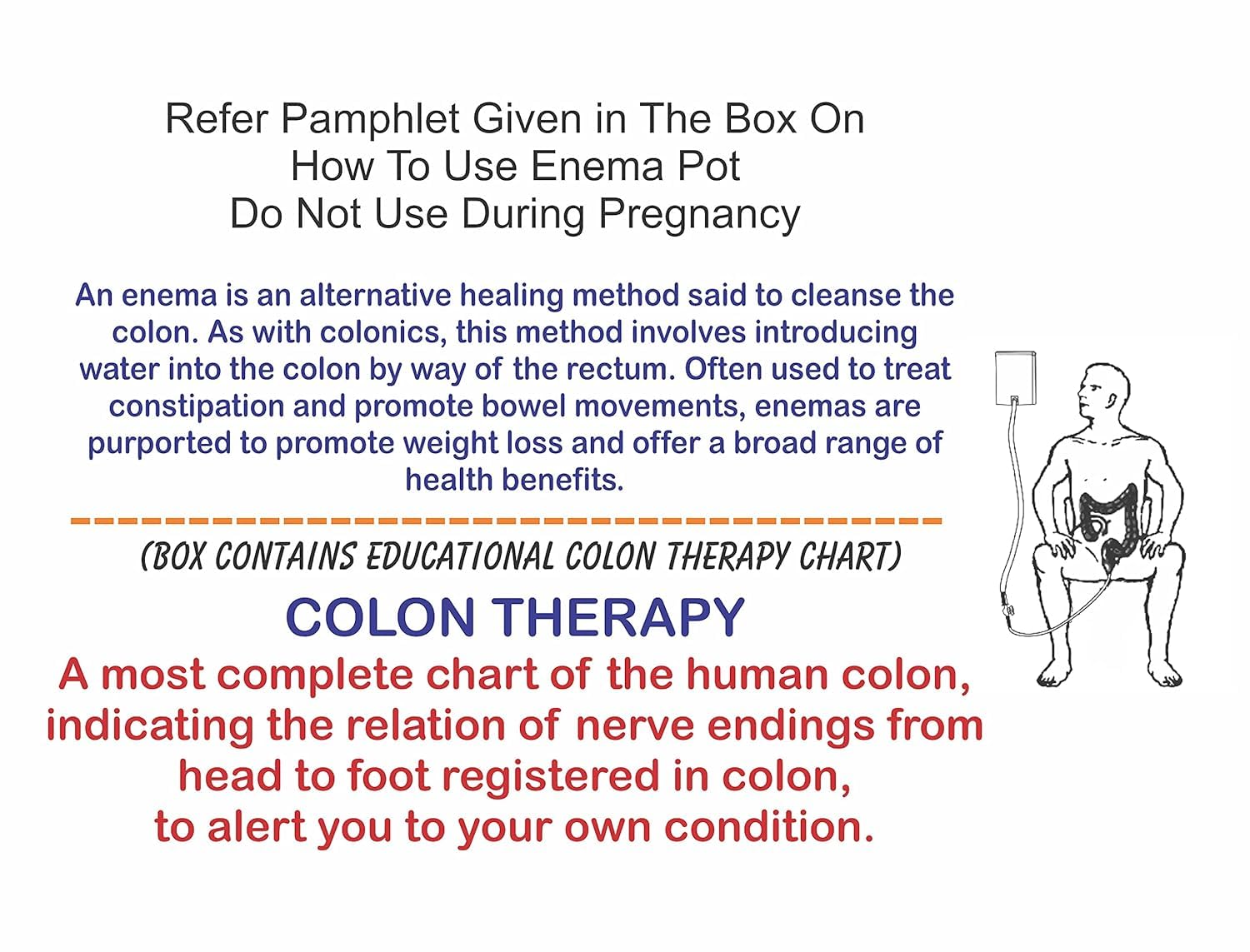 Refer Pamphlet Given in The Box On
How To Use Enema Pot
Do Not Use During Pregnancy

An enema is an alternative healing method said to cleanse the colon. As with colonics, this method involves introducing water into the colon by way of the rectum. Often used to treat constipation and promote bowel movements, enemas are purported to promote weight loss and offer a broad range of health benefits.

(BOX CONTAINS EDUCATIONAL COLON THERAPY CHART)

COLON THERAPY

A most complete chart of the human colon, indicating the relation of nerve endings from head to foot registered in colon, to alert you to your own condition.